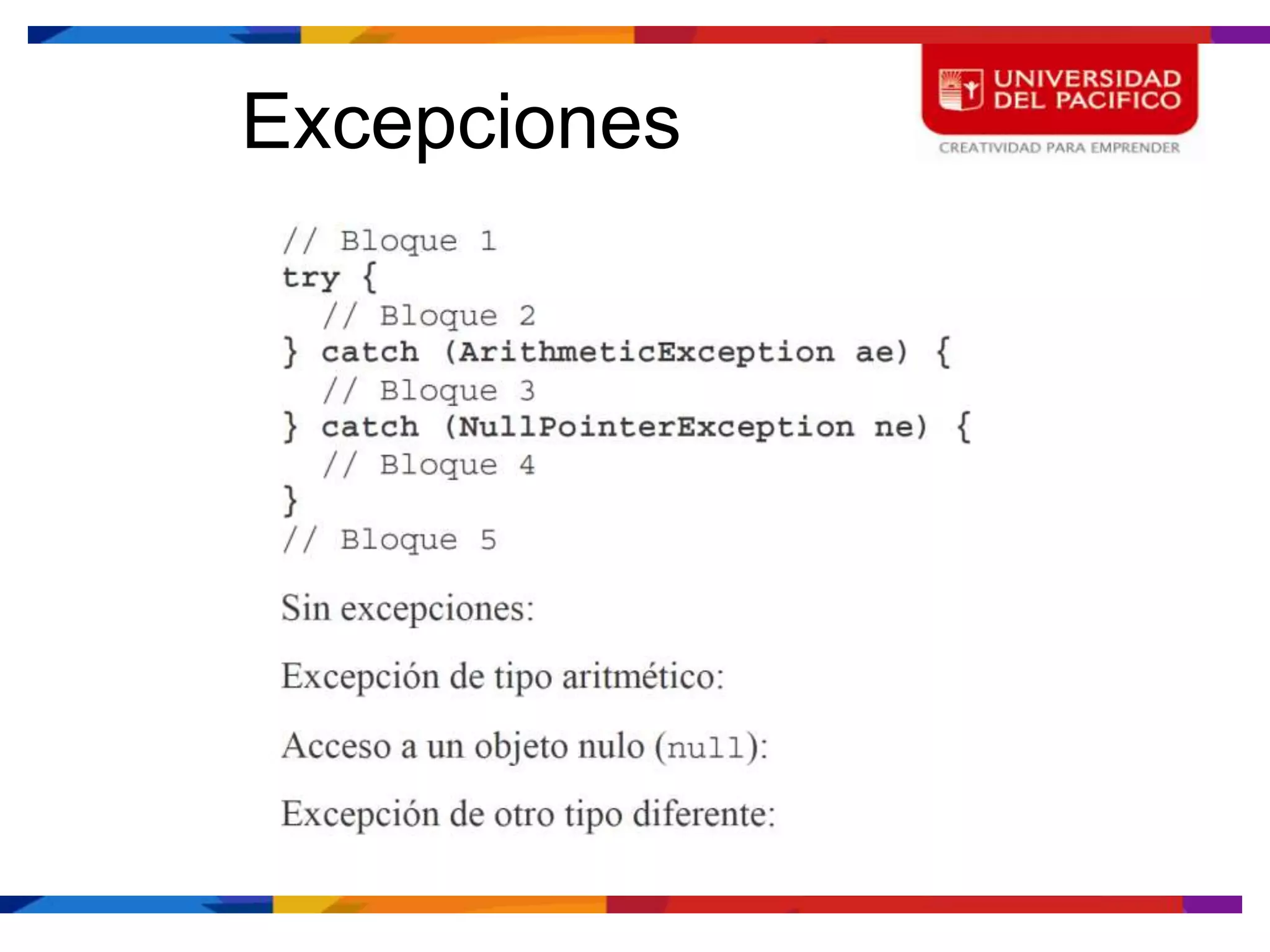 Excepciones

UNIVERSIDAD DEL PACIFICO
CREATIVIDAD PARA EMPRENDER

// Bloque 1
try {
  // Bloque 2
} catch (ArithmeticException ae) {
  // Bloque 3
} catch (NullPointerException ne) {
  // Bloque 4
}
// Bloque 5

Sin excepciones:

Excepción de tipo aritmético:

Acceso a un objeto nulo (null):

Excepción de otro tipo diferente: